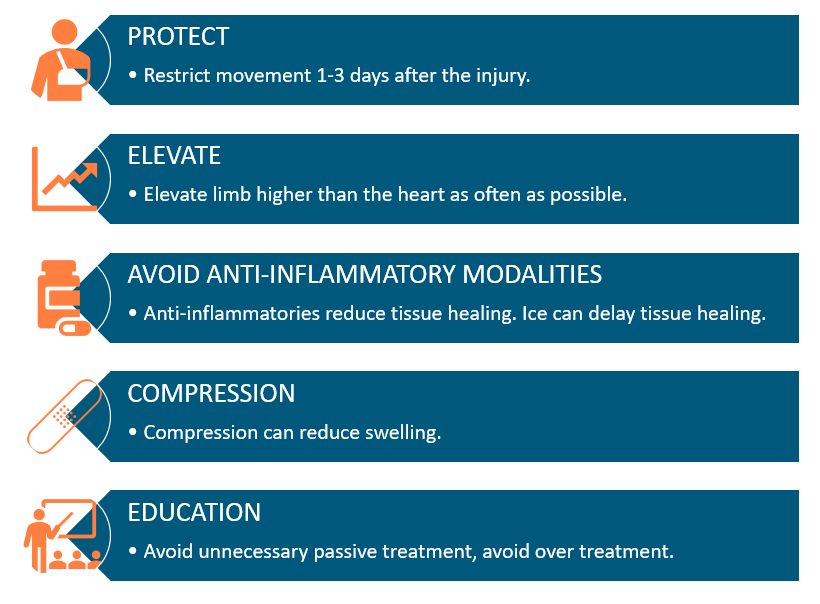 PROTECT

• Restrict movement 1-3 days after the injury.

ELEVATE

• Elevate limb higher than the heart as often as possible.

AVOID ANTI-INFLAMMATORY MODALITIES

• Anti-inflammatories reduce tissue healing. Ice can delay tissue healing.

COMPRESSION

• Compression can reduce swelling.

EDUCATION

• Avoid unnecessary passive treatment, avoid over treatment.